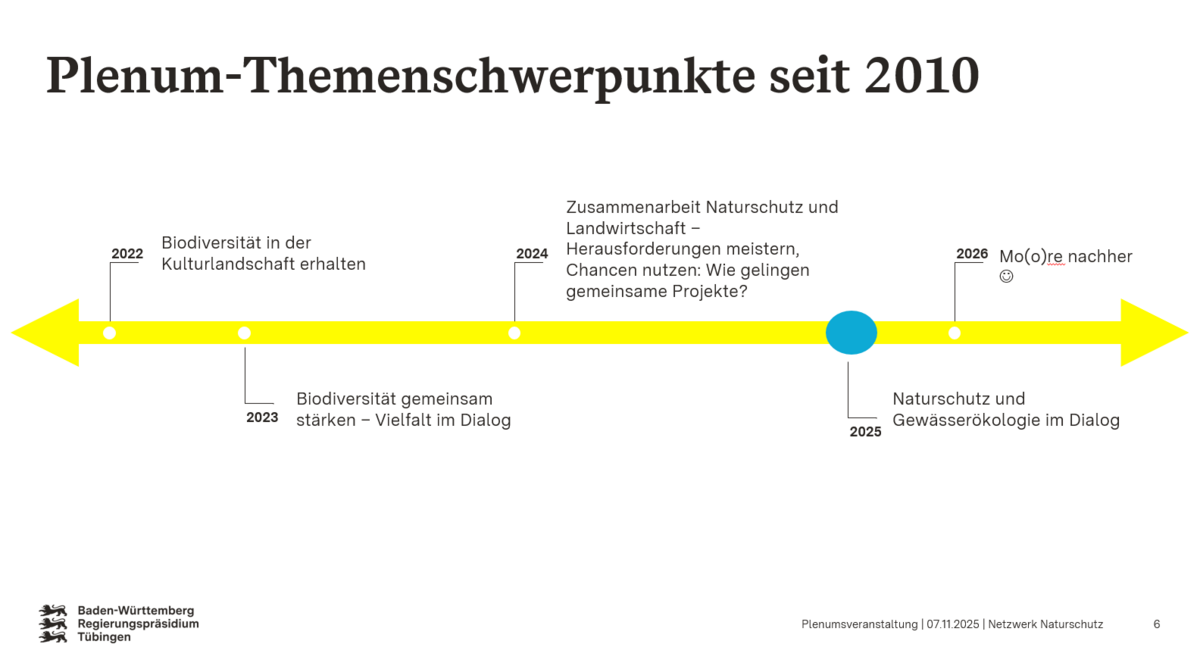 Plenum-Themenschwerpunkte seit 2010

2022
Biodiversität in der Kulturlandschaft erhalten

2023
Biodiversität gemeinsam stärken – Vielfalt im Dialog

2024
Zusammenarbeit Naturschutz und Landwirtschaft – Herausforderungen meistern, Chancen nutzen: Wie gelingen gemeinsame Projekte?

2025
Naturschutz und Gewässerökologie im Dialog

2026
Mo(o)re nachher ☺

Baden-Württemberg
Regierungspräsidium
Tübingen

Plenumsveranstaltung | 07.11.2025 | Netzwerk Naturschutz

6